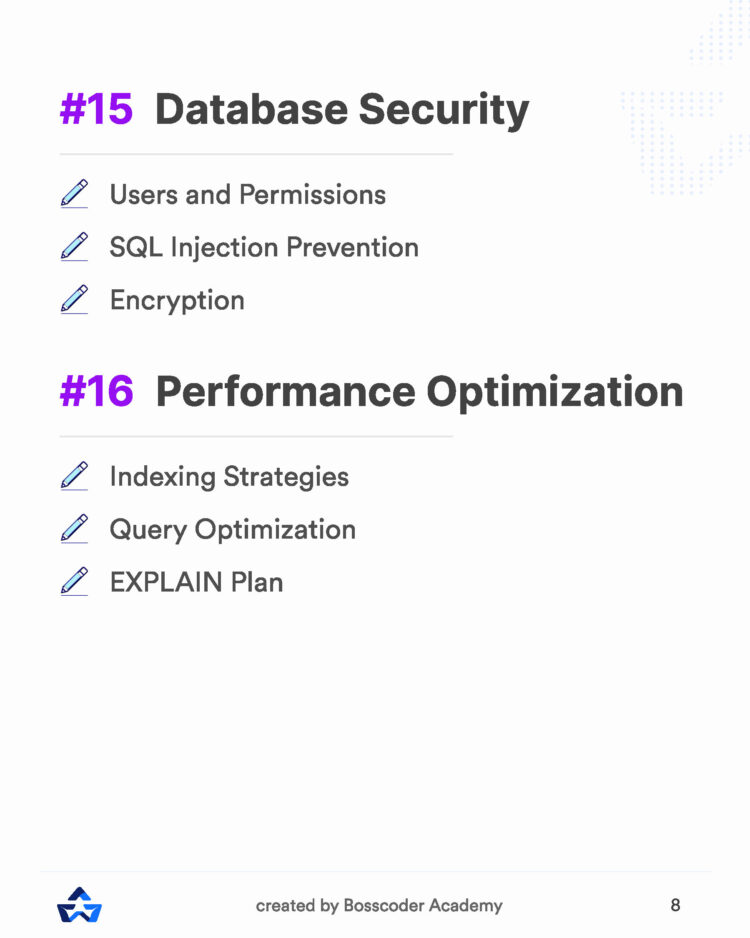 #15 Database Security

Users and Permissions

SQL Injection Prevention

Encryption

#16 Performance Optimization

Indexing Strategies

Query Optimization

EXPLAIN Plan

created by Bosscoder Academy

8